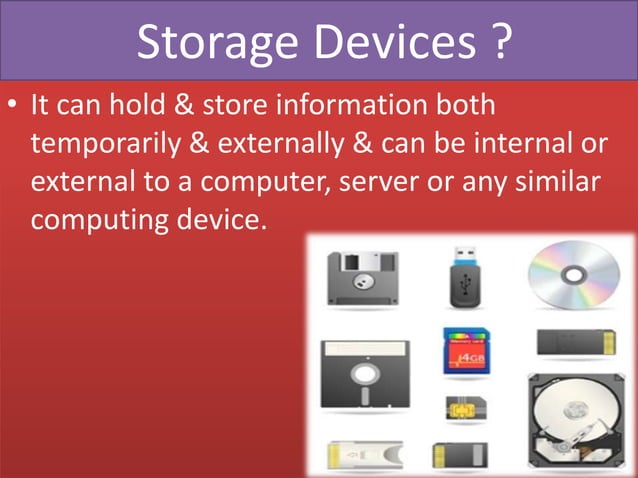 Storage Devices ?

• It can hold & store information both temporarily & externally & can be internal or external to a computer, server or any similar computing device.

Memory card
4GB